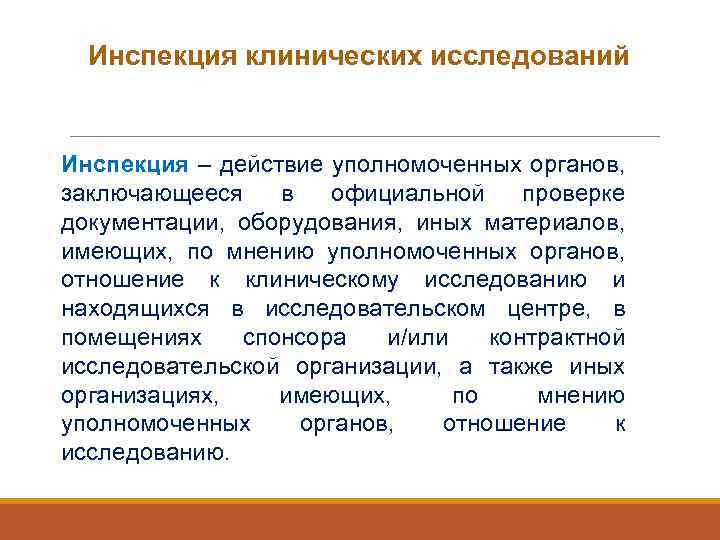 Инспекция клинических исследований

Инспекция – действие уполномоченных органов, заключающееся в официальной проверке документации, оборудования, иных материалов, имеющих, по мнению уполномоченных органов, отношение к клиническому исследованию и находящихся в исследовательском центре, в помещениях спонсора и/или контрактной исследовательской организации, а также иных организациях, имеющих, по мнению уполномоченных органов, отношение к исследованию.